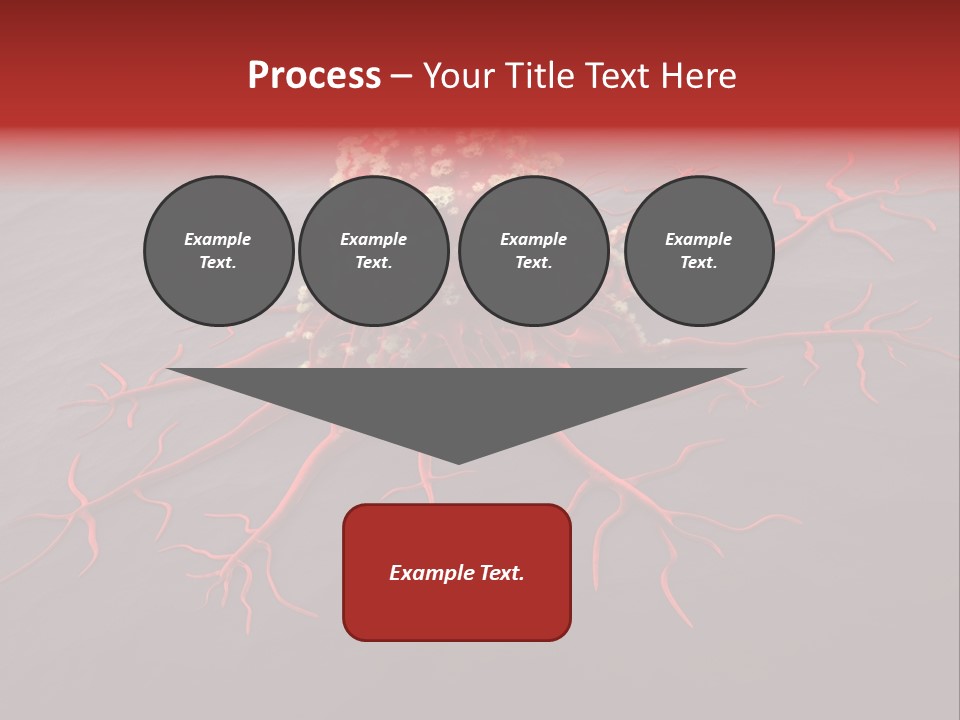 Process – Your Title Text Here

Example Text.

Example Text.

Example Text.

Example Text.

Example Text.